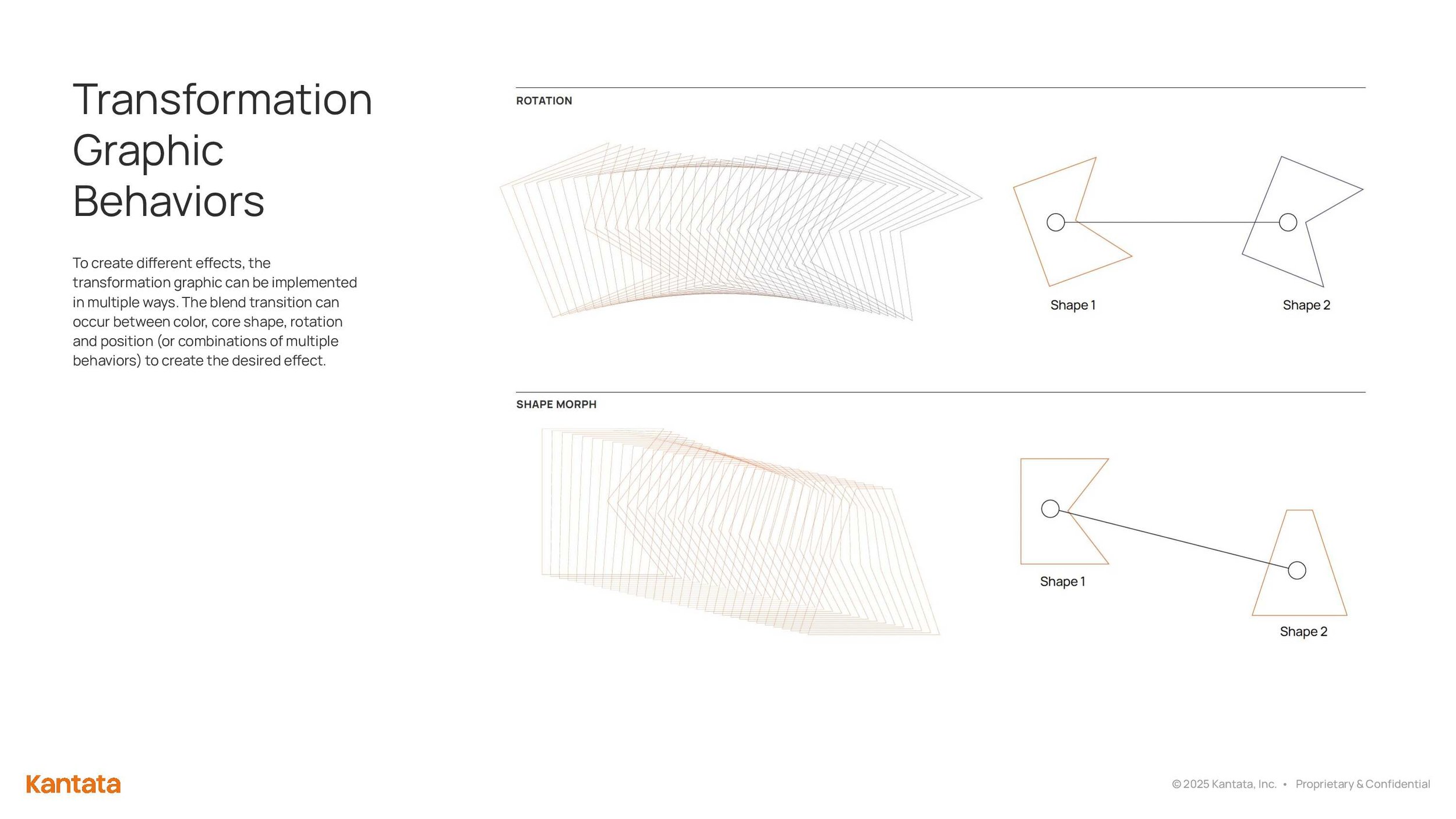 Transformation Graphic Behaviors

To create different effects, the transformation graphic can be implemented in multiple ways. The blend transition can occur between color, core shape, rotation and position (or combinations of multiple behaviors) to create the desired effect.

ROTATION

Shape 1

Shape 2

SHAPE MORPH

Shape 1

Shape 2

Kantata

© 2025 Kantata, Inc. • Proprietary & Confidential